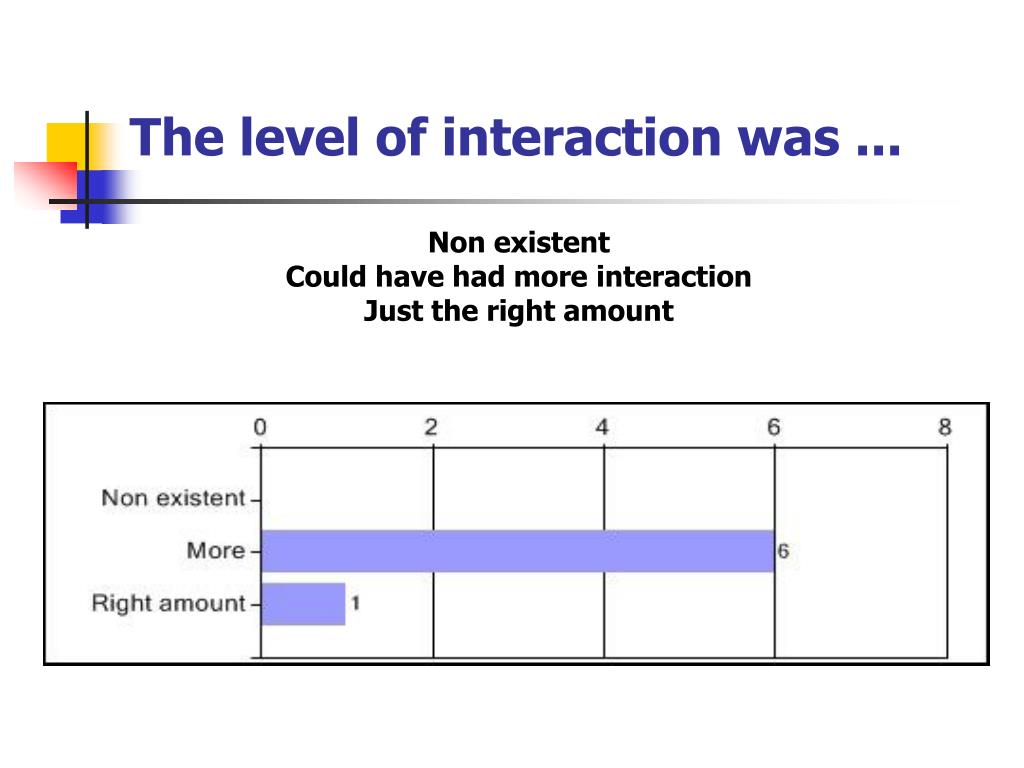 The level of interaction was ...

Non existent
Could have had more interaction
Just the right amount

0 2 4 6 8

Non existent
More 6
Right amount 1